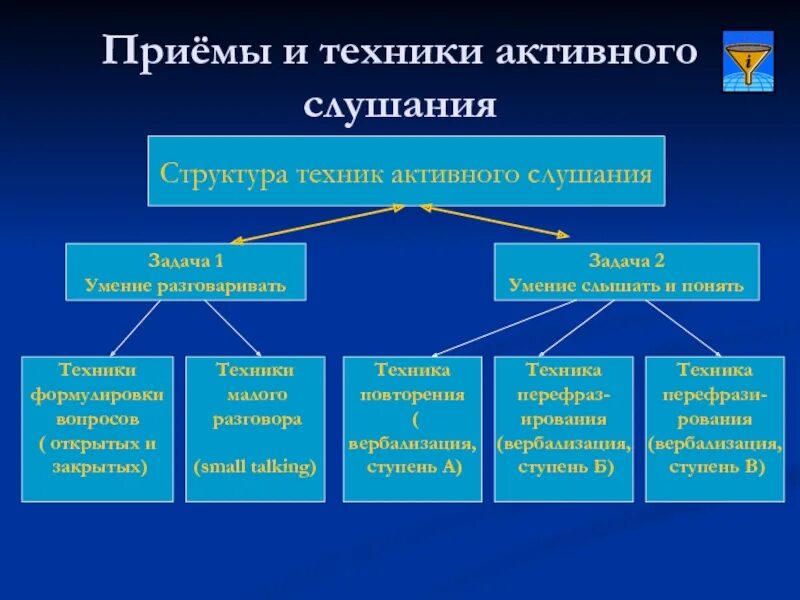 Приёмы и техники активного слушания

Структура техник активного слушания

Задача 1
Умение разговаривать

Задача 2
Умение слышать и понять

Техники формулировки вопросов ( открытых и закрытых)

Техники малого разговора

(small talking)

Техника повторения ( вербализация, ступень А)

Техника перефразирования (вербализация, ступень Б)

Техника перефразирования (вербализация, ступень В)